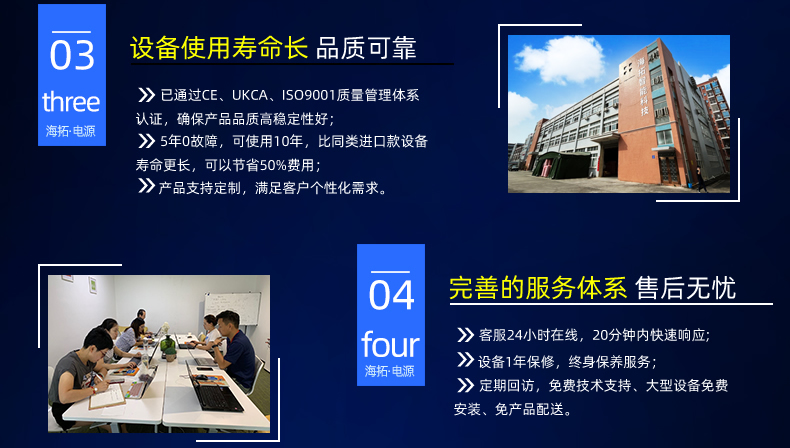 03
three
海拓·电源

设备使用寿命长 品质可靠

已通过CE、UKCA、ISO9001质量管理体系认证，确保产品品质高稳定性好；

5年0故障，可使用10年，比同类进口款设备寿命更长，可以节省50%费用；

产品支持定制，满足客户个性化需求。

海拓智能科技

04
four
海拓·电源

完善的服务体系 售后无忧

客服24小时在线，20分钟内快速响应；

设备1年保修，终身保养服务；

定期回访，免费技术支持、大型设备免费安装、免产品配送。